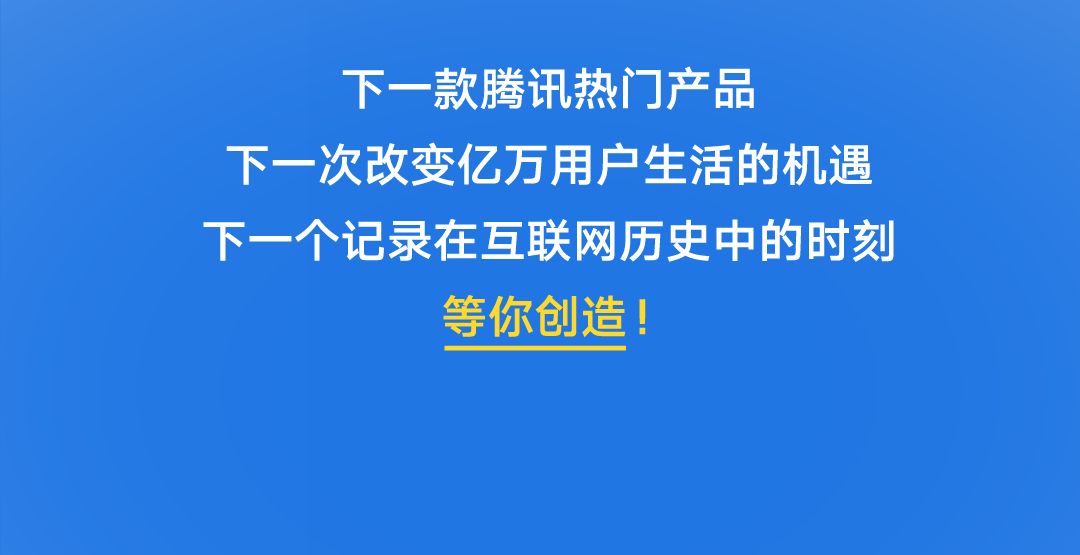 下一款腾讯热门产品
下一次改变亿万用户生活的机遇
下一个记录在互联网历史中的时刻
等你创造！